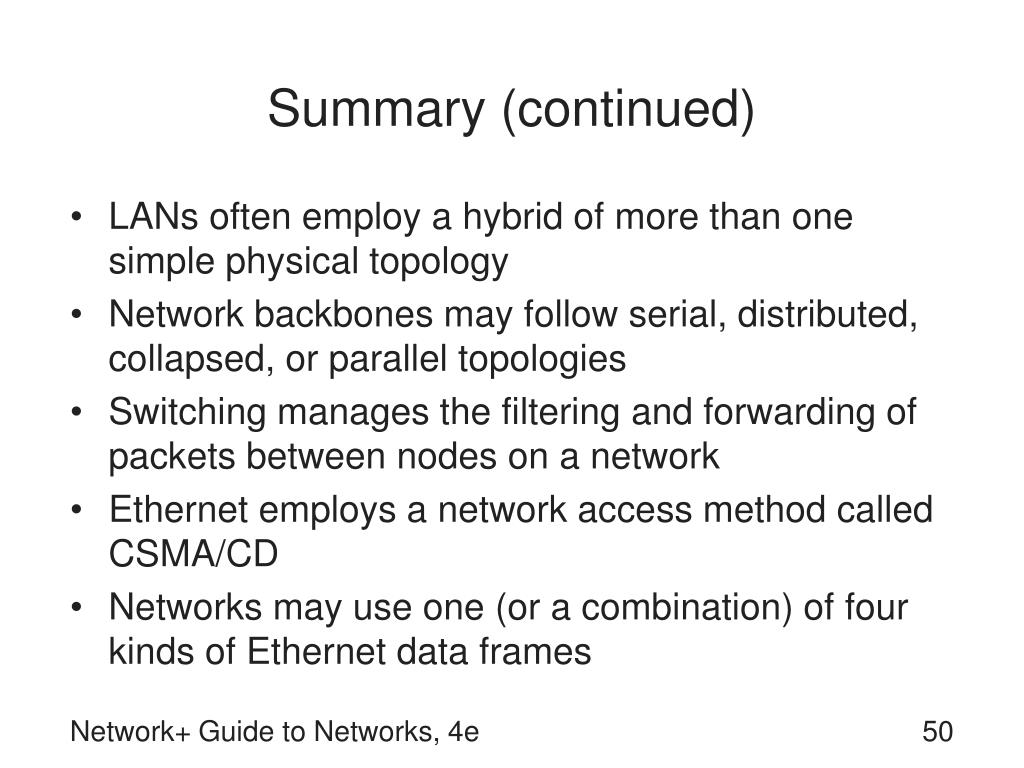 Summary (continued)

• LANs often employ a hybrid of more than one simple physical topology
• Network backbones may follow serial, distributed, collapsed, or parallel topologies
• Switching manages the filtering and forwarding of packets between nodes on a network
• Ethernet employs a network access method called CSMA/CD
• Networks may use one (or a combination) of four kinds of Ethernet data frames

Network+ Guide to Networks, 4e

50